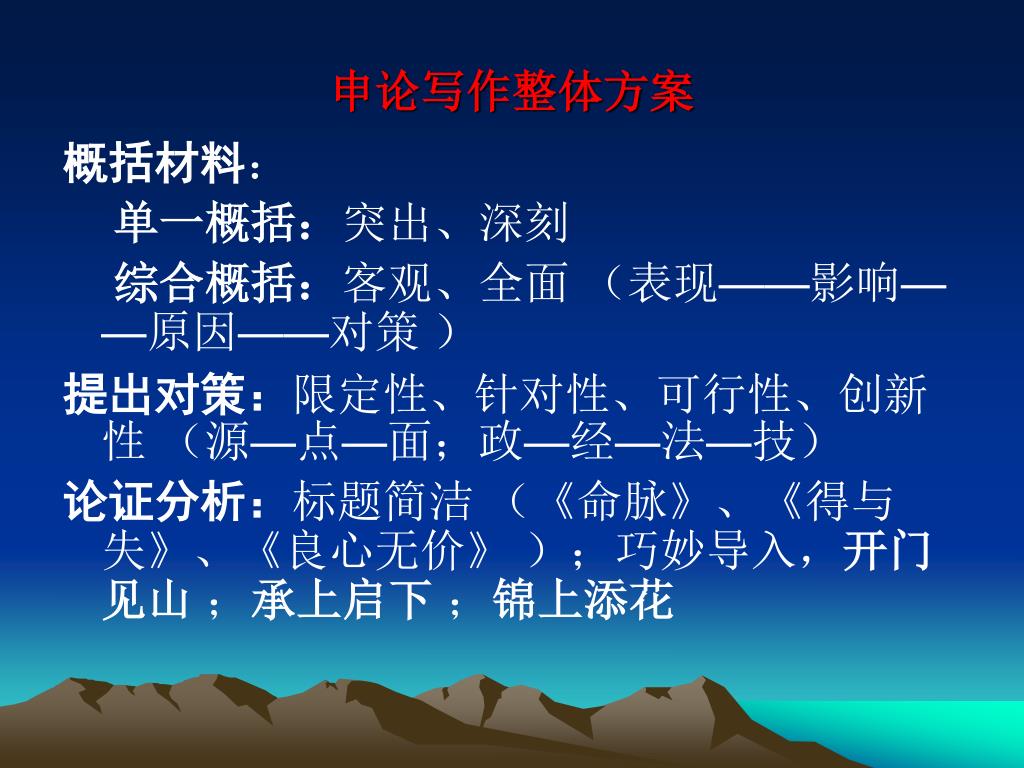 申论写作整体方案

概括材料：

单一概括：突出、深刻

综合概括：客观、全面 （表现——影响——原因——对策 ）

提出对策：限定性、针对性、可行性、创新性 （源—点—面；政—经—法—技）

论证分析：标题简洁 （《命脉》、《得与失》、《良心无价》 ）；巧妙导入，开门见山 ；承上启下 ；锦上添花